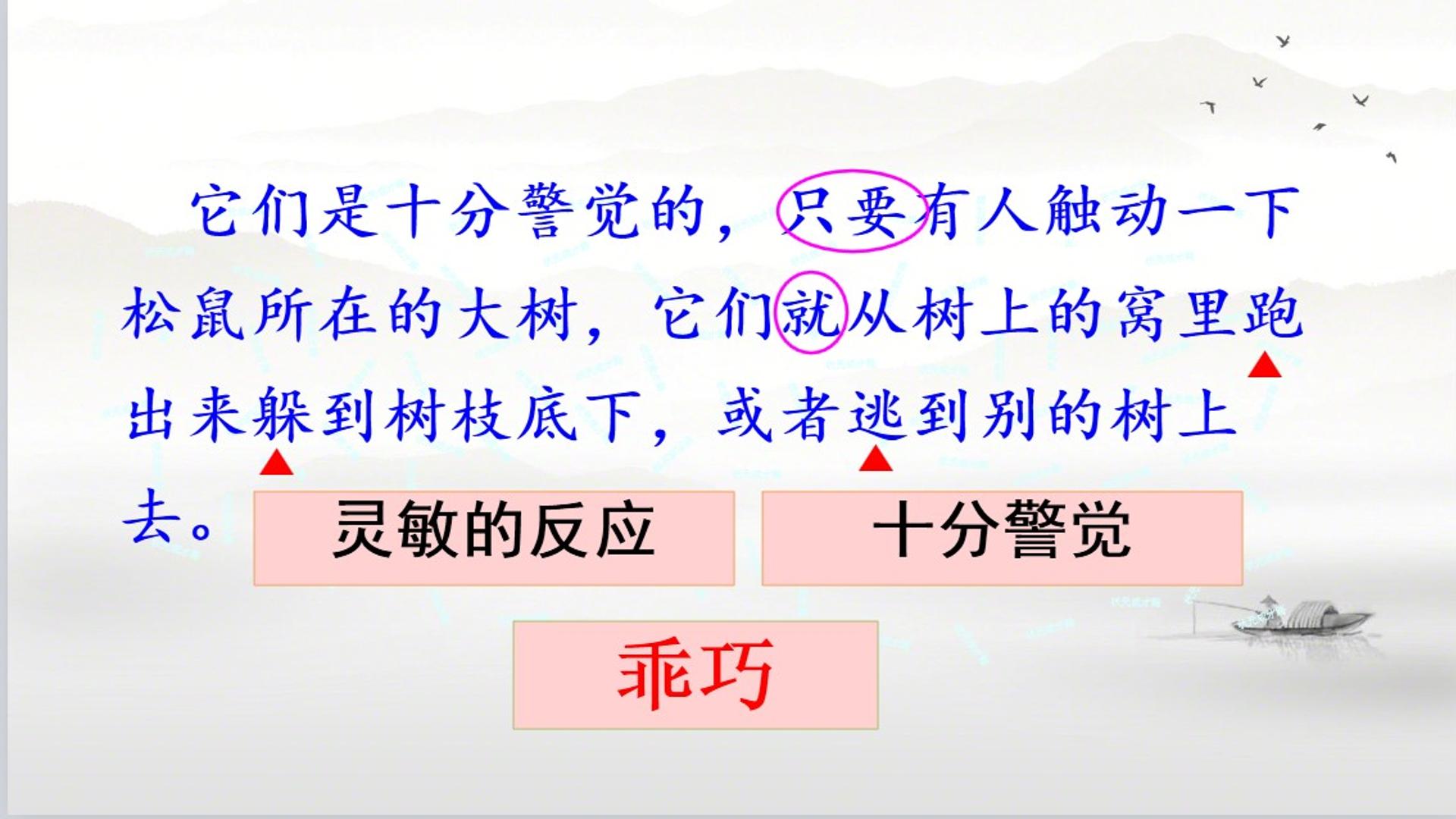 它们是十分警觉的，只要有人触动一下松鼠所在的大树，它们就从树上的窝里跑出来躲到树枝底下，或者逃到别的树上去。

灵敏的反应

十分警觉

乖巧